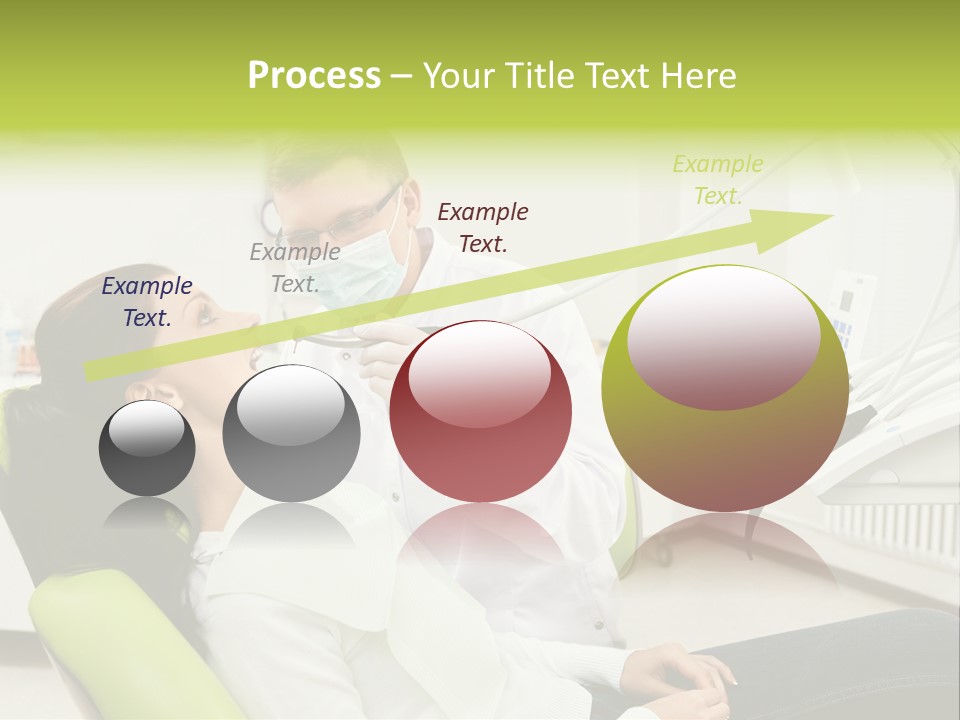 Process – Your Title Text Here

Example Text.

Example Text.

Example Text.

Example Text.